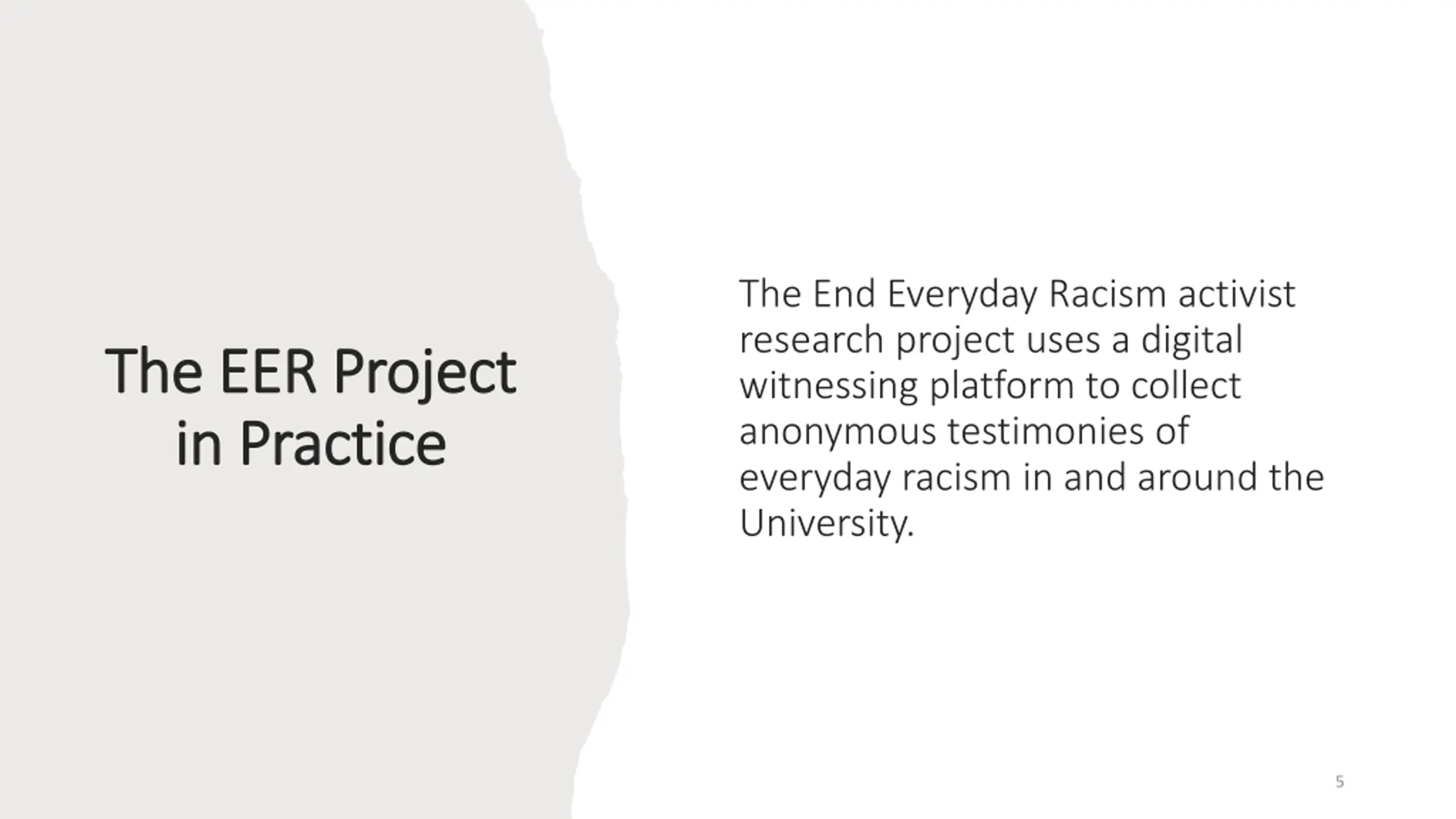 The EER Project in Practice

The End Everyday Racism activist research project uses a digital witnessing platform to collect anonymous testimonies of everyday racism in and around the University.

5